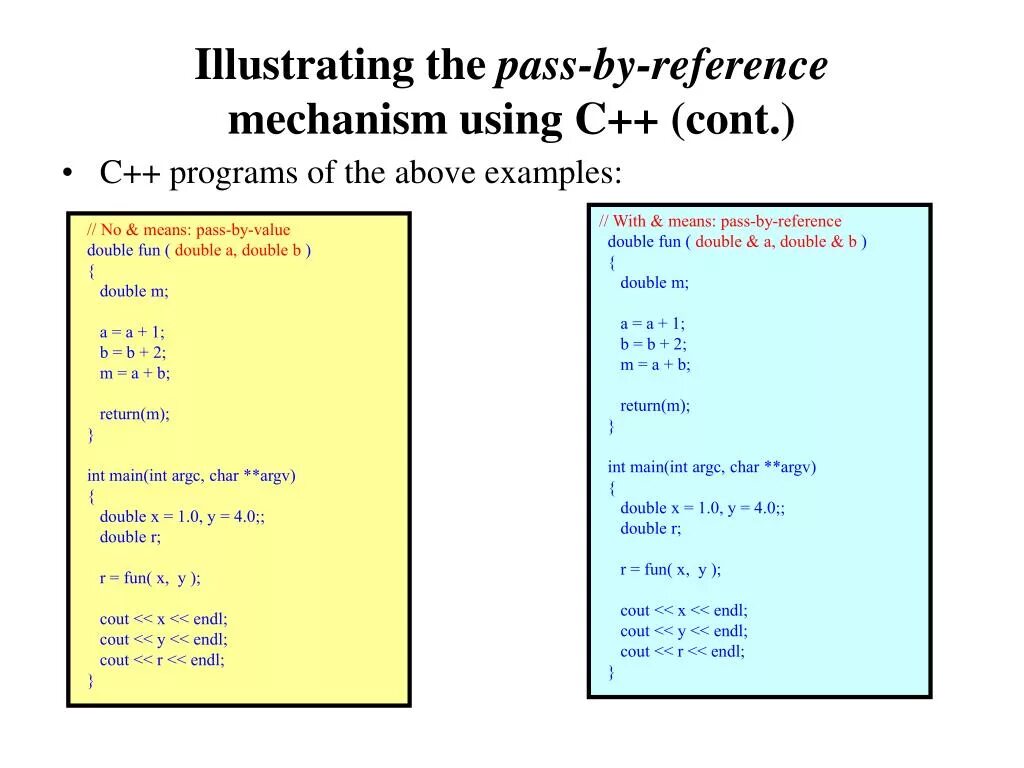 Illustrating the pass-by-reference mechanism using C++ (cont.)

• C++ programs of the above examples:

// No & means: pass-by-value
double fun ( double a, double b )
{
double m;

a = a + 1;
b = b + 2;
m = a + b;

return(m);
}

int main(int argc, char **argv)
{
double x = 1.0, y = 4.0;;
double r;

r = fun( x, y );

cout << x << endl;
cout << y << endl;
cout << r << endl;
}

// With & means: pass-by-reference
double fun ( double & a, double & b )
{
double m;

a = a + 1;
b = b + 2;
m = a + b;

return(m);
}

int main(int argc, char **argv)
{
double x = 1.0, y = 4.0;;
double r;

r = fun( x, y );

cout << x << endl;
cout << y << endl;
cout << r << endl;
}